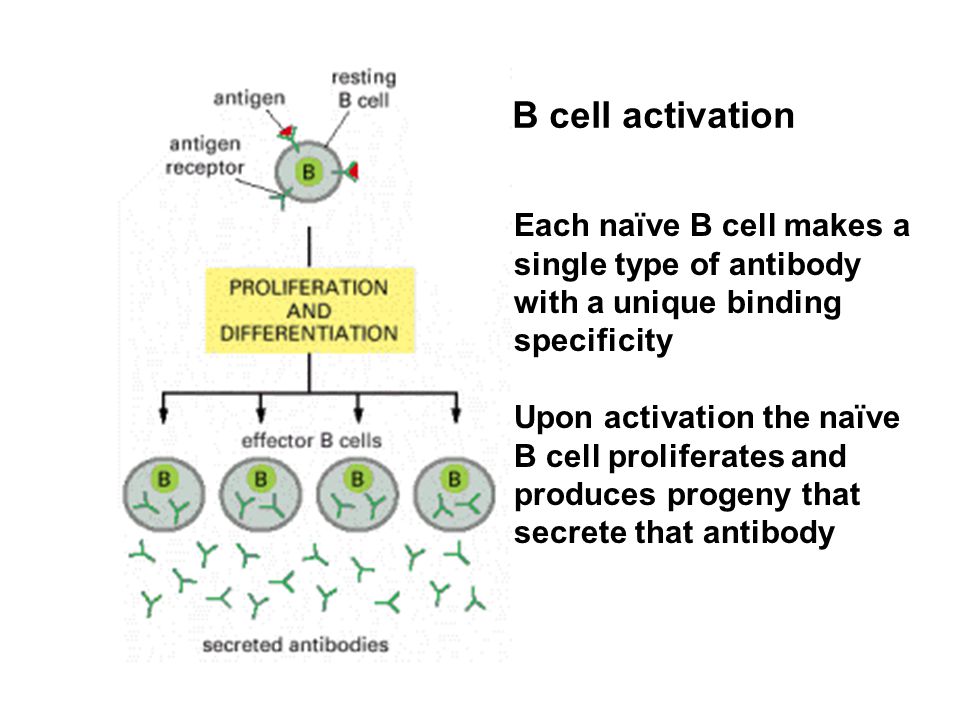 antigen

resting B cell

antigen receptor

B

PROLIFERATION AND DIFFERENTIATION

effector B cells

B

B

B

B

secreted antibodies

B cell activation

Each naïve B cell makes a single type of antibody with a unique binding specificity

Upon activation the naïve B cell proliferates and produces progeny that secrete that antibody